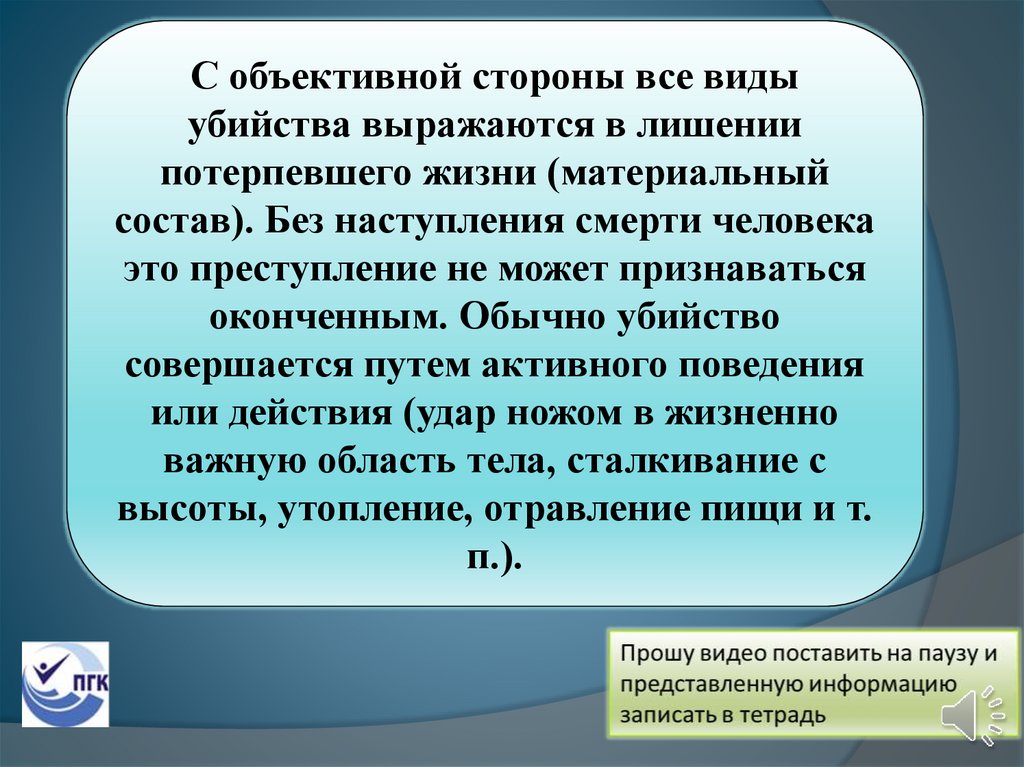 С объективной стороны все виды убийства выражаются в лишении потерпевшего жизни (материальный состав). Без наступления смерти человека это преступление не может признаваться оконченным. Обычно убийство совершается путем активного поведения или действия (удар ножом в жизненно важную область тела, сталкивание с высоты, утопление, отравление пищи и т. п.).

ПГК

Прошу видео поставить на паузу и представленную информацию записать в тетрадь